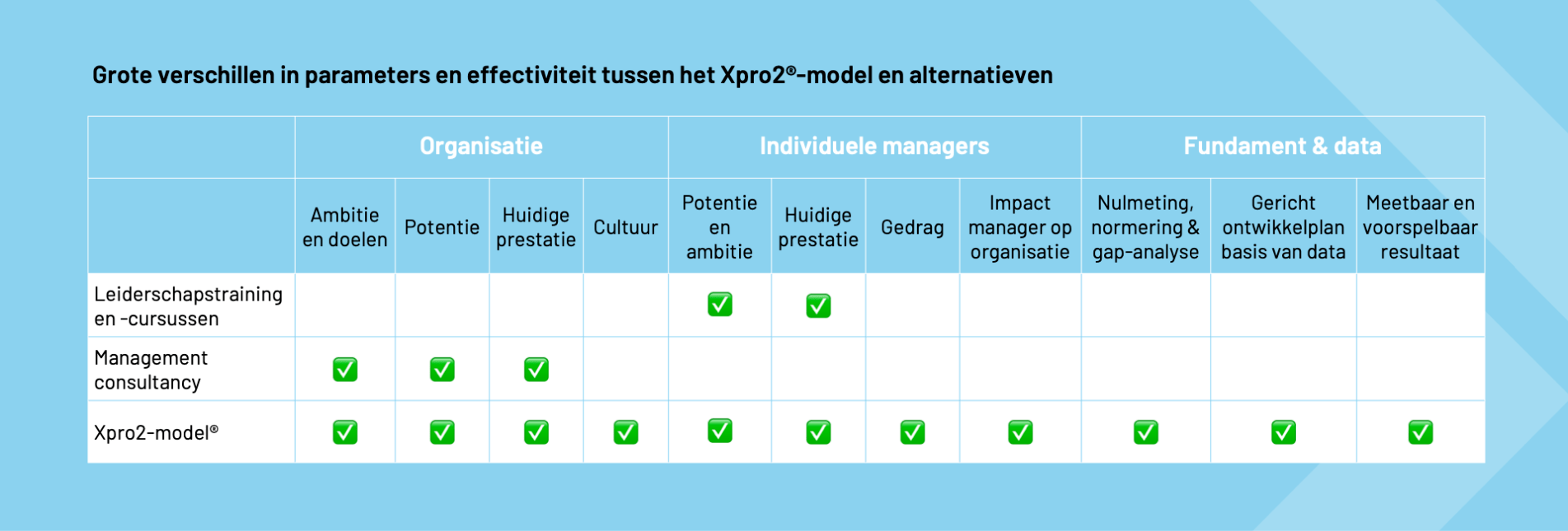 Grote verschillen in parameters en effectiviteit tussen het Xpro2®-model en alternatieven

| | Organisatie | | | | Individuele managers | | | | Fundament & data | | |
|---|---|---|---|---|---|---|---|---|---|---|---|
| | Ambitie en doelen | Potentie | Huidige prestatie | Cultuur | Potentie en ambitie | Huidige prestatie | Gedrag | Impact manager op organisatie | Nulmeting, normering & gap-analyse | Gericht ontwikkelplan basis van data | Meetbaar en voorspelbaar resultaat |
| Leiderschapstraining en -cursussen | | | | | ✅ | ✅ | | | | | |
| Management consultancy | ✅ | ✅ | ✅ | | | | | | | | |
| Xpro2-model® | ✅ | ✅ | ✅ | ✅ | ✅ | ✅ | ✅ | ✅ | ✅ | ✅ | ✅ |